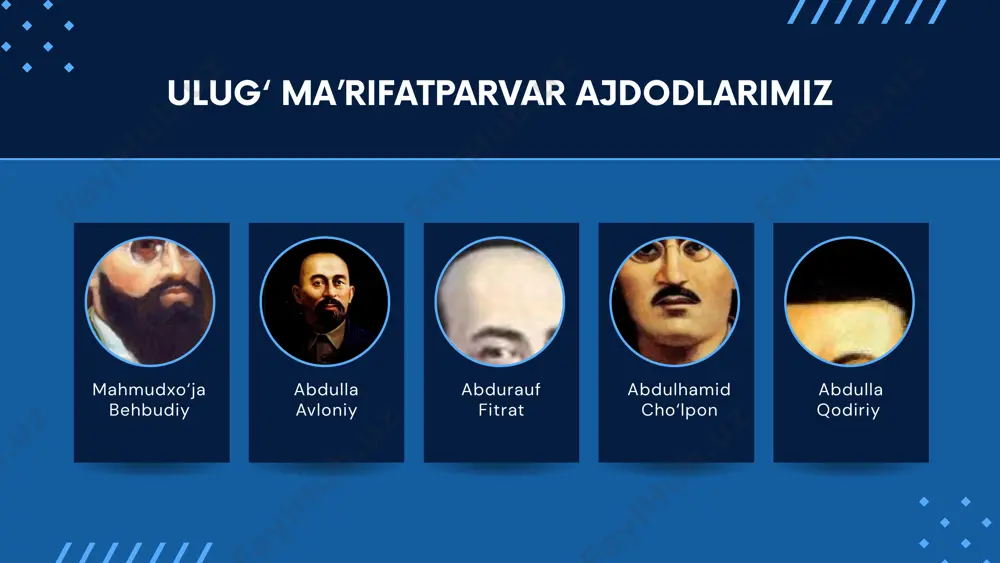 ULUG‘ MA’RIFATPARVAR AJDODLARIMIZ

Mahmudxo‘ja Behbudiy

Abdulla Avloniy

Abdurauf Fitrat

Abdulhamid Cho‘lpon

Abdulla Qodiriy